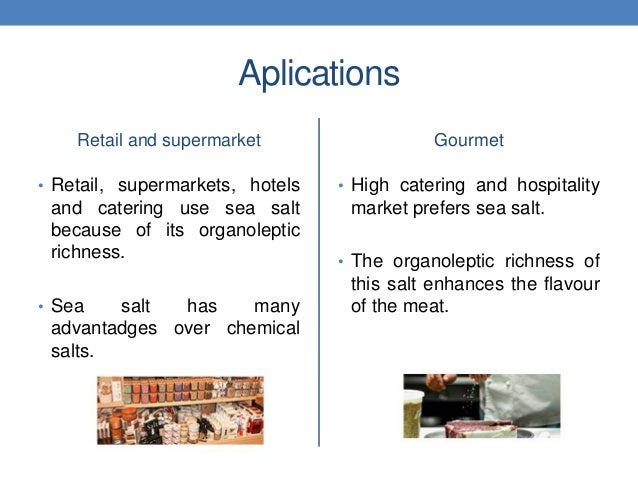 Aplications

Retail and supermarket

• Retail, supermarkets, hotels and catering use sea salt because of its organoleptic richness.

• Sea salt has many advantadges over chemical salts.

Gourmet

• High catering and hospitality market prefers sea salt.

• The organoleptic richness of this salt enhances the flavour of the meat.